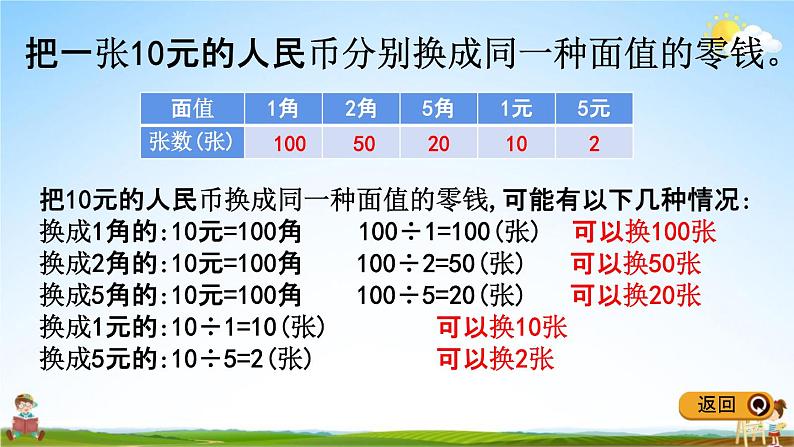 把一张10元的人民币分别换成同一种面值的零钱。

| 面值 | 1角 | 2角 | 5角 | 1元 | 5元 |
|---|---|---|---|---|---|
| 张数(张) | 100 | 50 | 20 | 10 | 2 |

把10元的人民币换成同一种面值的零钱,可能有以下几种情况:
换成1角的:10元=100角 $100\div1=100$(张) 可以换100张
换成2角的:10元=100角 $100\div2=50$(张) 可以换50张
换成5角的:10元=100角 $100\div5=20$(张) 可以换20张
换成1元的:$10\div1=10$(张) 可以换10张
换成5元的:$10\div5=2$(张) 可以换2张

返回